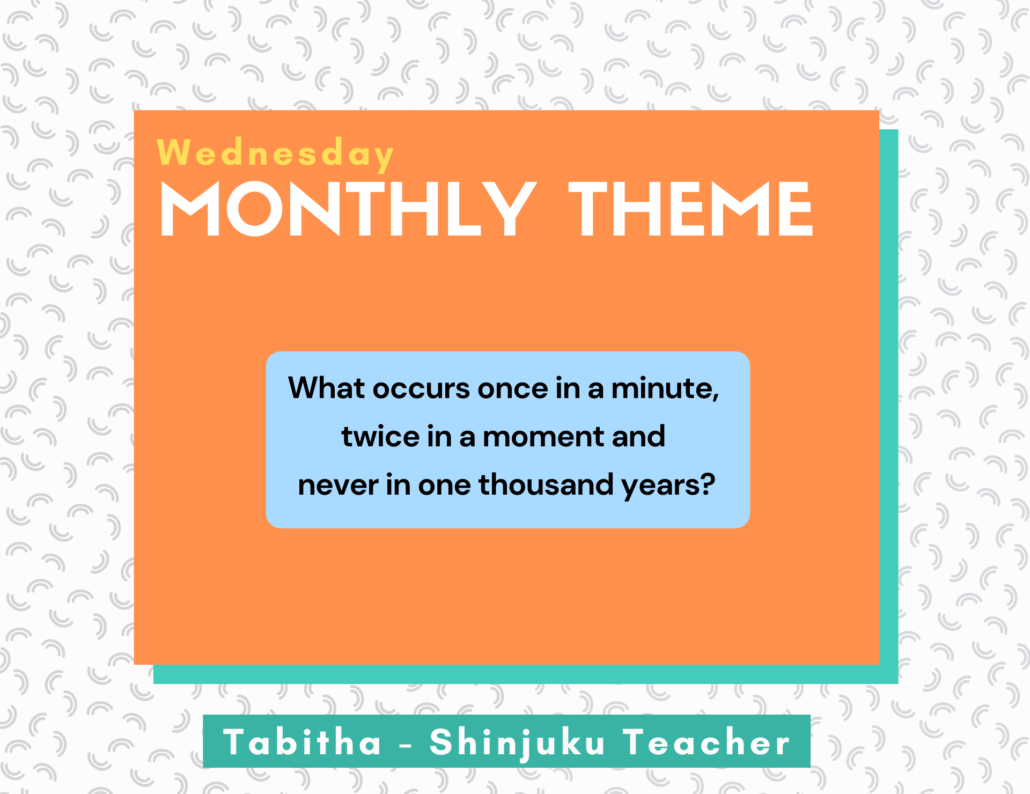 Wednesday
MONTHLY THEME

What occurs once in a minute, twice in a moment and never in one thousand years?

Tabitha - Shinjuku Teacher